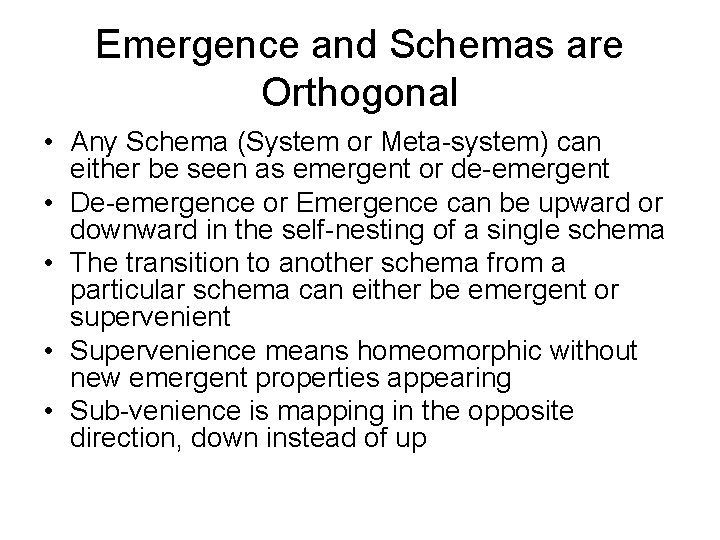 Emergence and Schemas are Orthogonal

• Any Schema (System or Meta-system) can either be seen as emergent or de-emergent
• De-emergence or Emergence can be upward or downward in the self-nesting of a single schema
• The transition to another schema from a particular schema can either be emergent or supervenient
• Supervenience means homeomorphic without new emergent properties appearing
• Sub-venience is mapping in the opposite direction, down instead of up